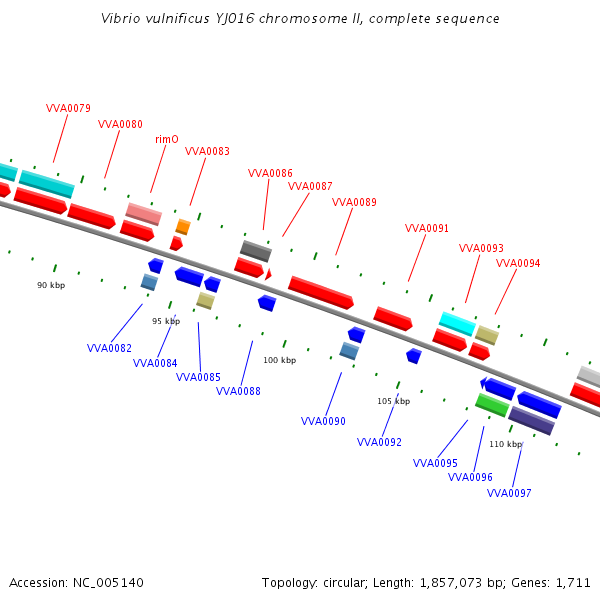 Vibrio vulnificus YJ016 chromosome II, complete sequence

VVA0079
VVA0080
rimO
VVA0083
VVA0086
VVA0087
VVA0089
VVA0091
VVA0093
VVA0094

90 kbp
95 kbp
100 kbp
105 kbp
110 kbp

VVA0082
VVA0084
VVA0085
VVA0088
VVA0090
VVA0092
VVA0095
VVA0096
VVA0097

Accession: NC_005140

Topology: circular; Length: 1,857,073 bp; Genes: 1,711